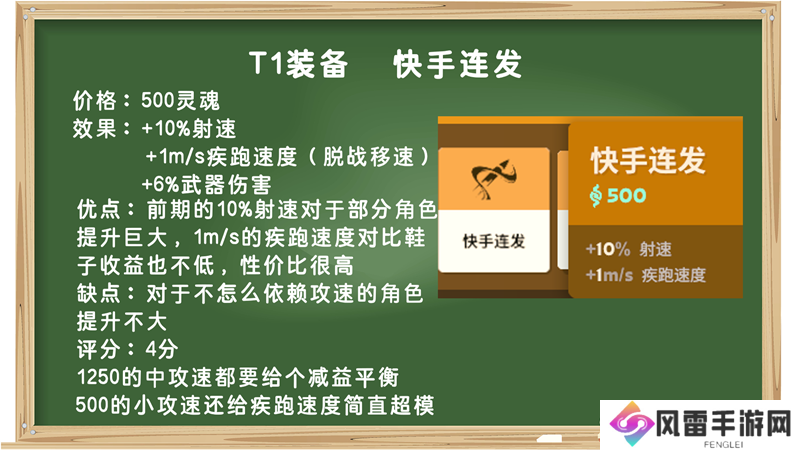 T1装备　快手连发

价格：500灵魂
效果：+10%射速
+1m/s疾跑速度（脱战移速）
+6%武器伤害
优点：前期的10%射速对于部分角色提升巨大，1m/s的疾跑速度对比鞋子收益也不低，性价比很高
缺点：对于不怎么依赖攻速的角色提升不大
评分：4分
1250的中攻速都要给个减益平衡
500的小攻速还给疾跑速度简直超模

快手连发

快手连发
500
+10% 射速
+1m/s 疾跑速度

风雷手游网
FENGLEI